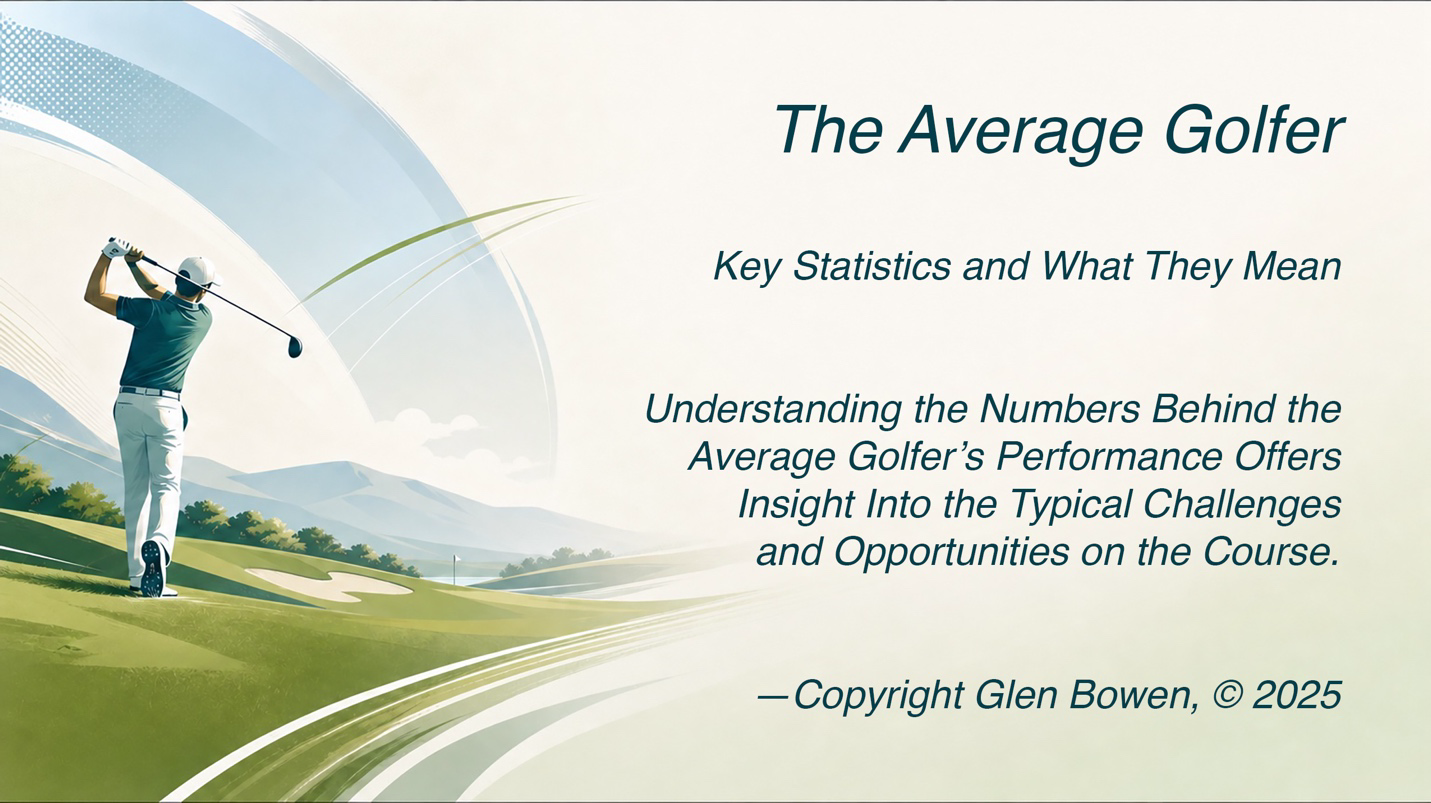 The Average Golfer

Key Statistics and What They Mean

Understanding the Numbers Behind the Average Golfer's Performance Offers Insight Into the Typical Challenges and Opportunities on the Course.

—Copyright Glen Bowen, © 2025